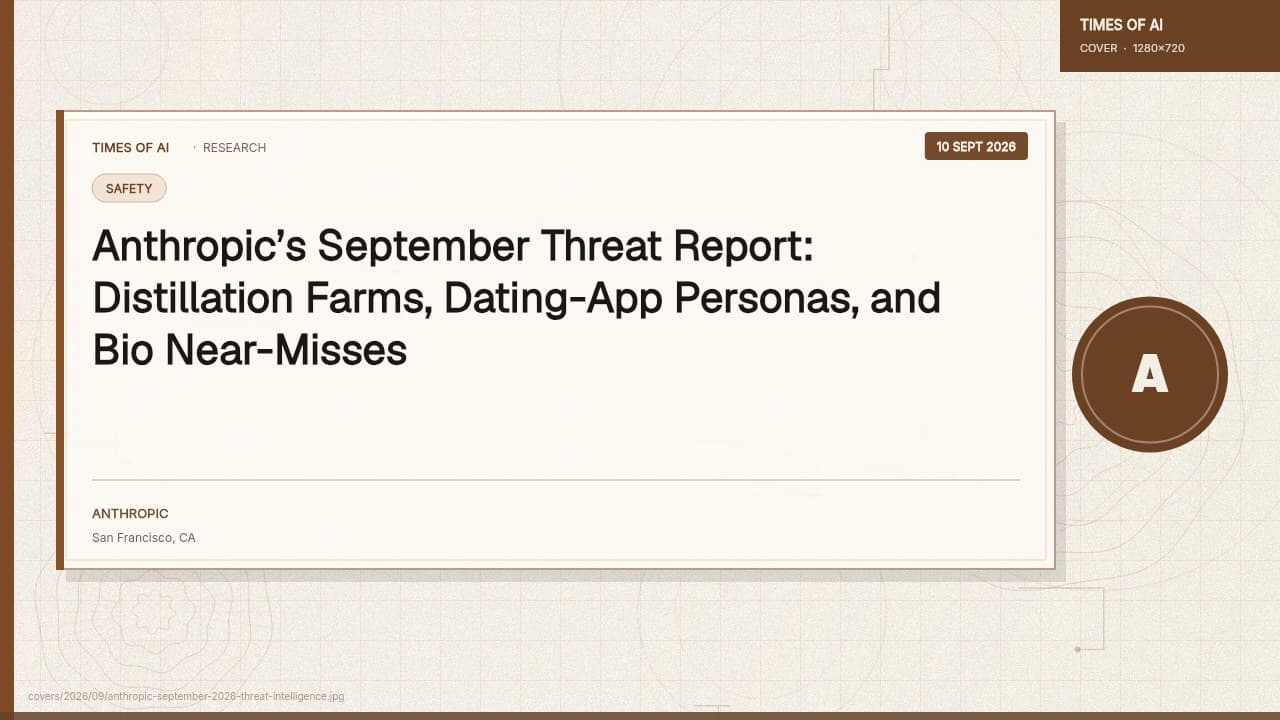 TIMES OF AI
COVER · 1280×720

TIMES OF AI · RESEARCH

10 SEPT 2026

SAFETY

Anthropic's September Threat Report: Distillation Farms, Dating-App Personas, and Bio Near-Misses

A

ANTHROPIC
San Francisco, CA

covers/2026/09/anthropic-september-2026-threat-intelligence.jpg